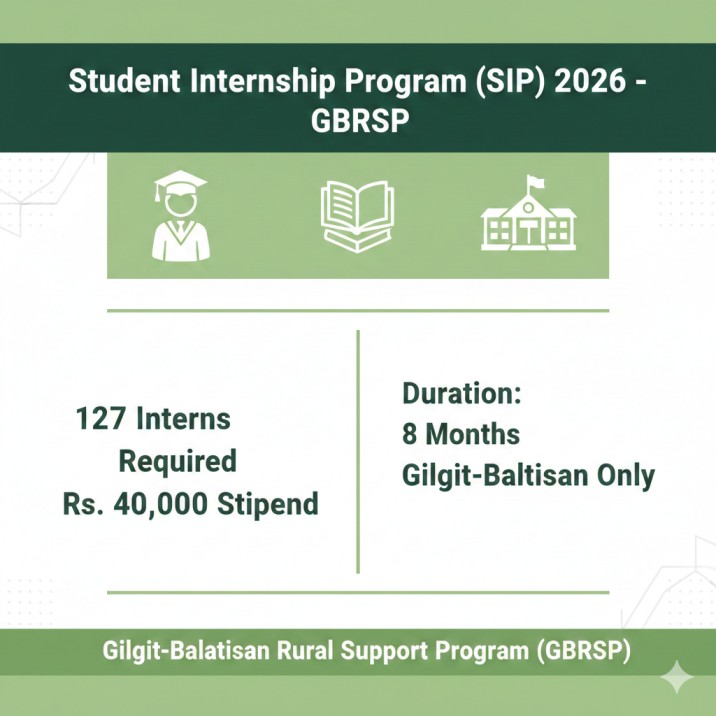 Student Internship Program (SIP) 2026 - GBRSP

127 Interns Required
Rs. 40,000 Stipend

Duration:
8 Months
Gilgit-Baltisan Only

Gilgit-Balatisan Rural Support Program (GBRSP)